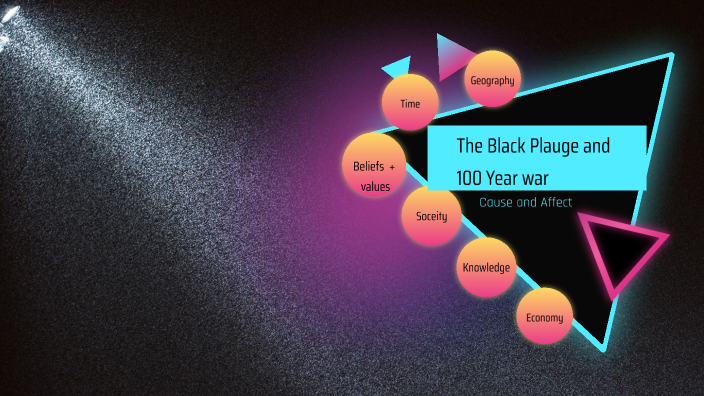 Geography

Time

The Black Plauge and 100 Year war

Cause and Affect

Beliefs + values

Soceity

Knowledge

Economy